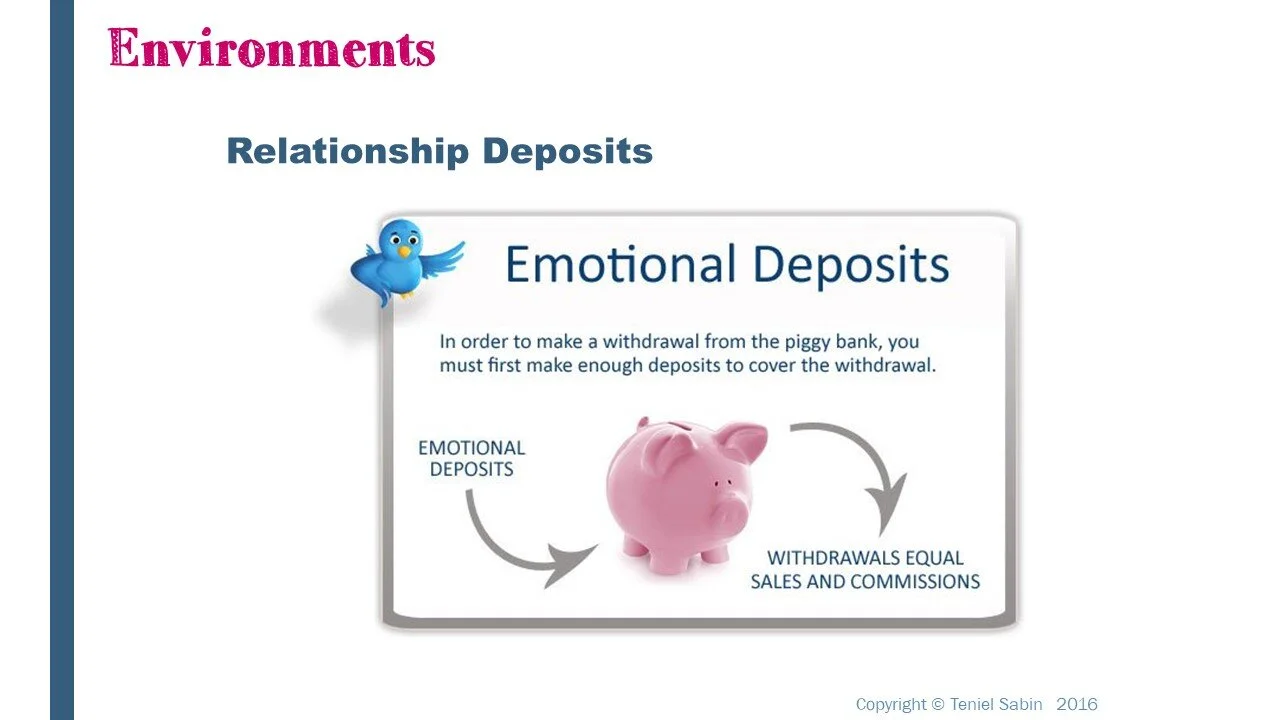 Environments

Relationship Deposits

Emotional Deposits

In order to make a withdrawal from the piggy bank, you must first make enough deposits to cover the withdrawal.

EMOTIONAL DEPOSITS

WITHDRAWALS EQUAL SALES AND COMMISSIONS

Copyright © Teniel Sabin 2016